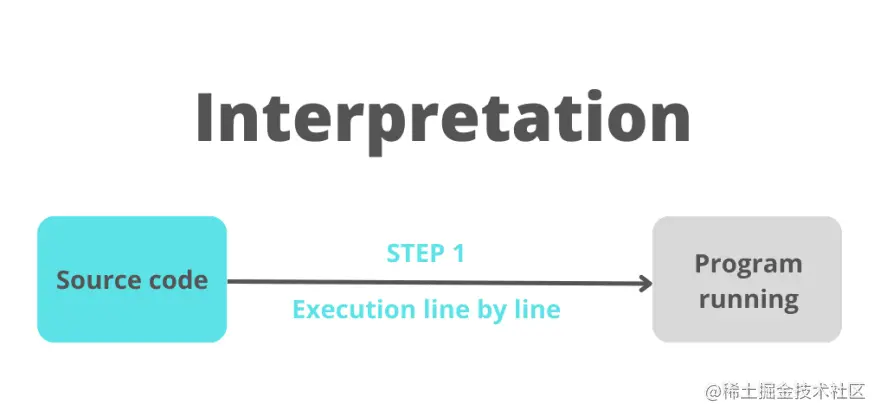 Interpretation

Source code

STEP 1

Execution line by line

Program running

@稀土掘金技术社区